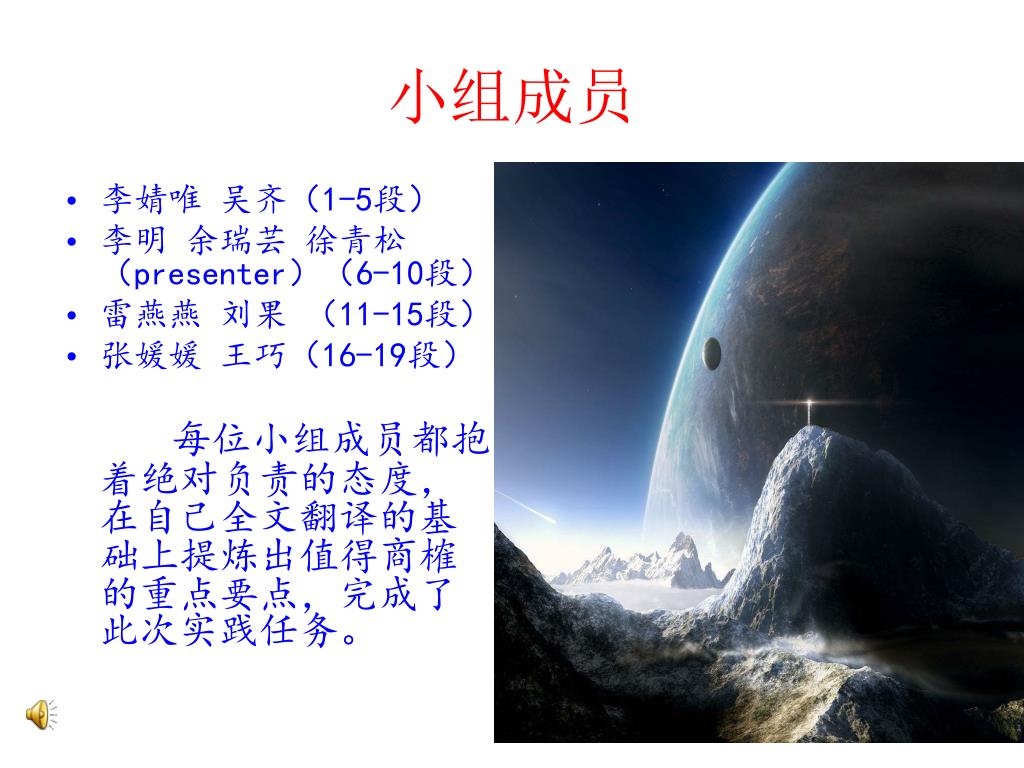 小组成员

• 李婧唯 吴齐（1-5段）
• 李明 余瑞芸 徐青松（presenter）（6-10段）
• 雷燕燕 刘果 （11-15段）
• 张媛媛 王巧（16-19段）

每位小组成员都抱着绝对负责的态度，在自己全文翻译的基础上提炼出值得商榷的重点要点，完成了此次实践任务。